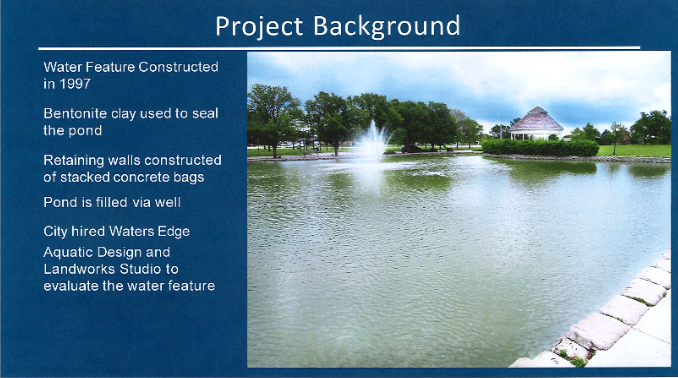 Project Background

Water Feature Constructed in 1997

Bentonite clay used to seal the pond

Retaining walls constructed of stacked concrete bags

Pond is filled via well

City hired Waters Edge Aquatic Design and Landworks Studio to evaluate the water feature